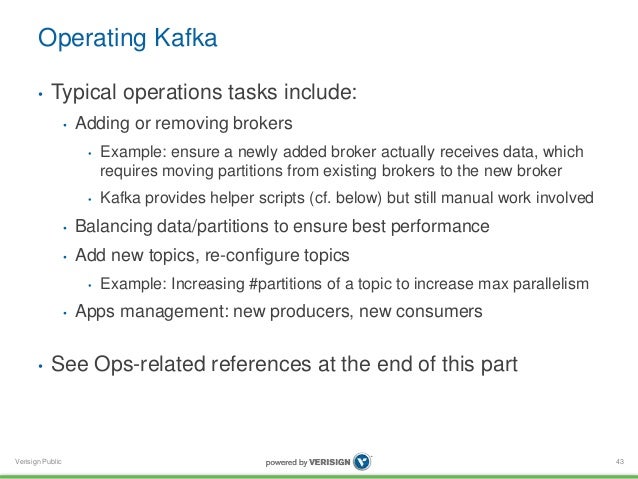 Operating Kafka

• Typical operations tasks include:
  • Adding or removing brokers
    • Example: ensure a newly added broker actually receives data, which requires moving partitions from existing brokers to the new broker
    • Kafka provides helper scripts (cf. below) but still manual work involved
  • Balancing data/partitions to ensure best performance
  • Add new topics, re-configure topics
    • Example: Increasing #partitions of a topic to increase max parallelism
  • Apps management: new producers, new consumers

• See Ops-related references at the end of this part

Verisign Public

powered by VERISIGN

43